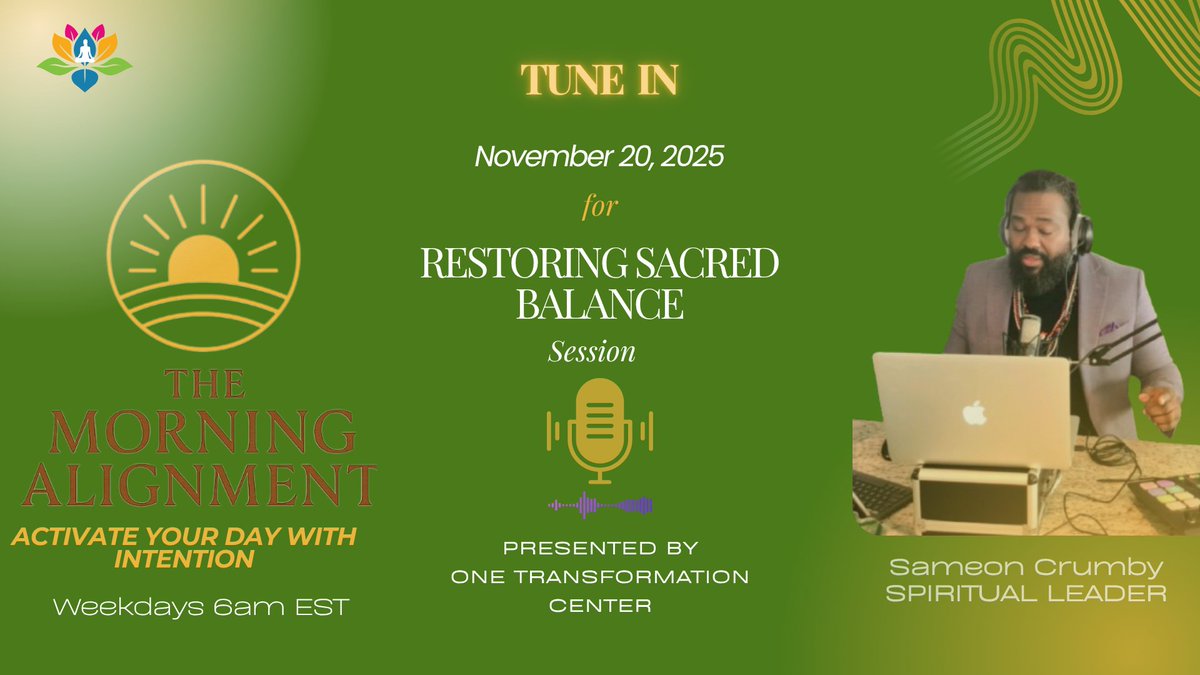 THE MORNING ALIGNMENT

ACTIVATE YOUR DAY WITH INTENTION

Weekdays 6am EST

TUNE IN

November 20, 2025

for

RESTORING SACRED BALANCE

Session

PRESENTED BY ONE TRANSFORMATION CENTER

Sameon Crumby
SPIRITUAL LEADER